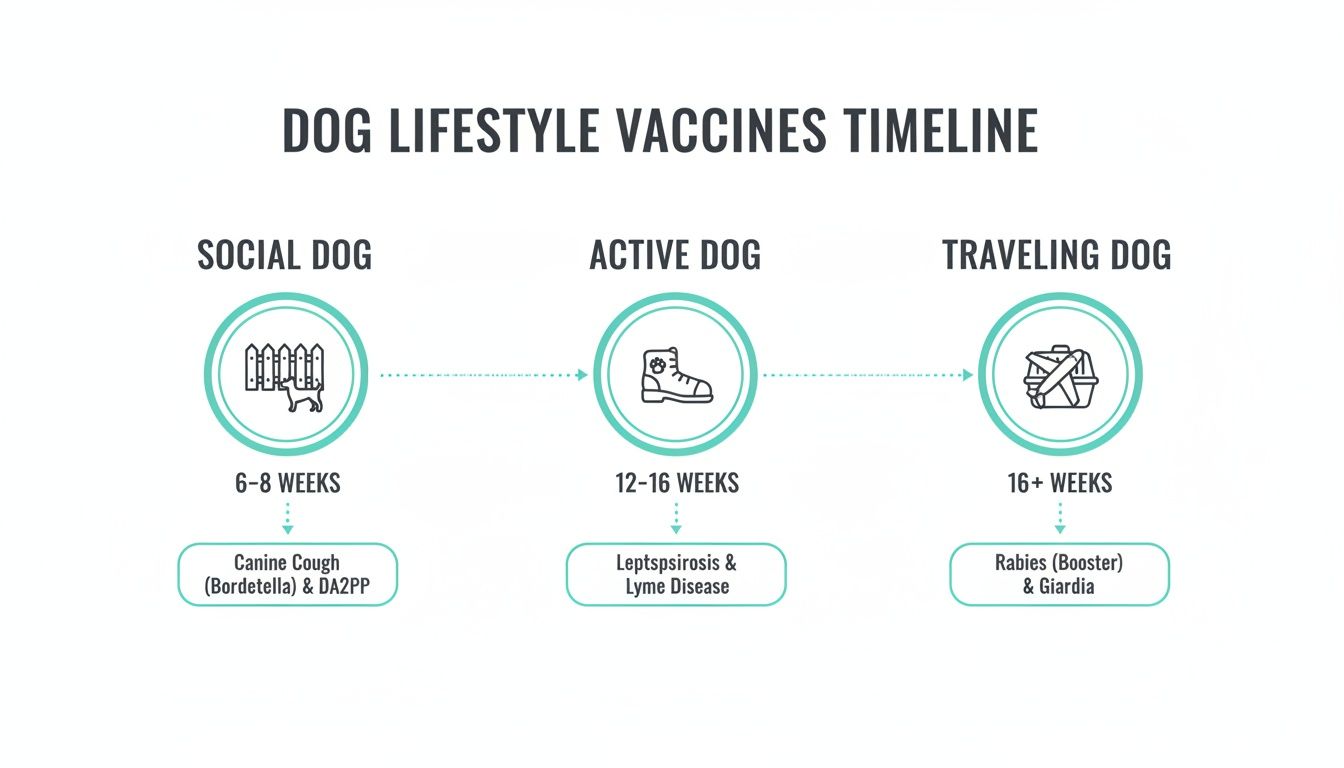 DOG LIFESTYLE VACCINES TIMELINE

SOCIAL DOG

6-8 WEEKS

Canine Cough (Bordetella) & DA2PP

ACTIVE DOG

12-16 WEEKS

Leptspsirosis & Lyme Disease

TRAVELING DOG

16+ WEEKS

Rabies (Booster) & Giardia